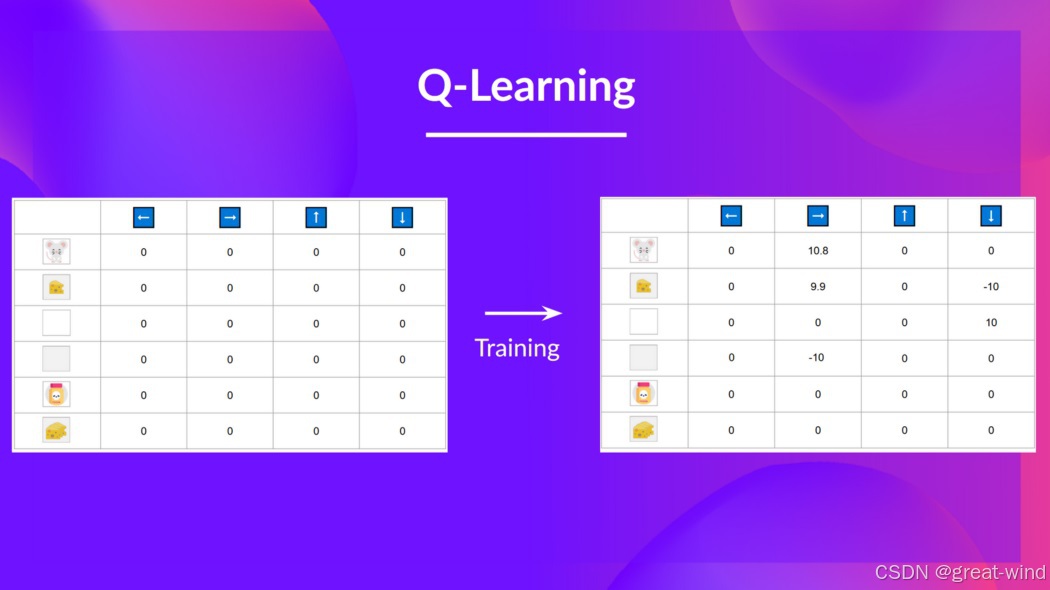 Q-Learning

|  | ← | → | ↑ | ↓ |
|---|---|---|---|---|
|  | 0 | 0 | 0 | 0 |
|  | 0 | 0 | 0 | 0 |
|  | 0 | 0 | 0 | 0 |
|  | 0 | 0 | 0 | 0 |
|  | 0 | 0 | 0 | 0 |
|  | 0 | 0 | 0 | 0 |

Training

|  | ← | → | ↑ | ↓ |
|---|---|---|---|---|
|  | 0 | 10.8 | 0 | 0 |
|  | 0 | 9.9 | 0 | -10 |
|  | 0 | 0 | 0 | 10 |
|  | 0 | -10 | 0 | 0 |
|  | 0 | 0 | 0 | 0 |
|  | 0 | 0 | 0 | 0 |

CSDN @great-wind